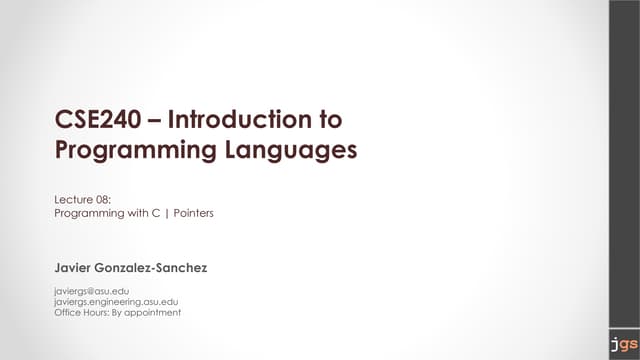 CSE240 – Introduction to Programming Languages

Lecture 08:
Programming with C | Pointers

Javier Gonzalez-Sanchez

javiergs@asu.edu
javiergs.engineering.asu.edu
Office Hours: By appointment

jgs